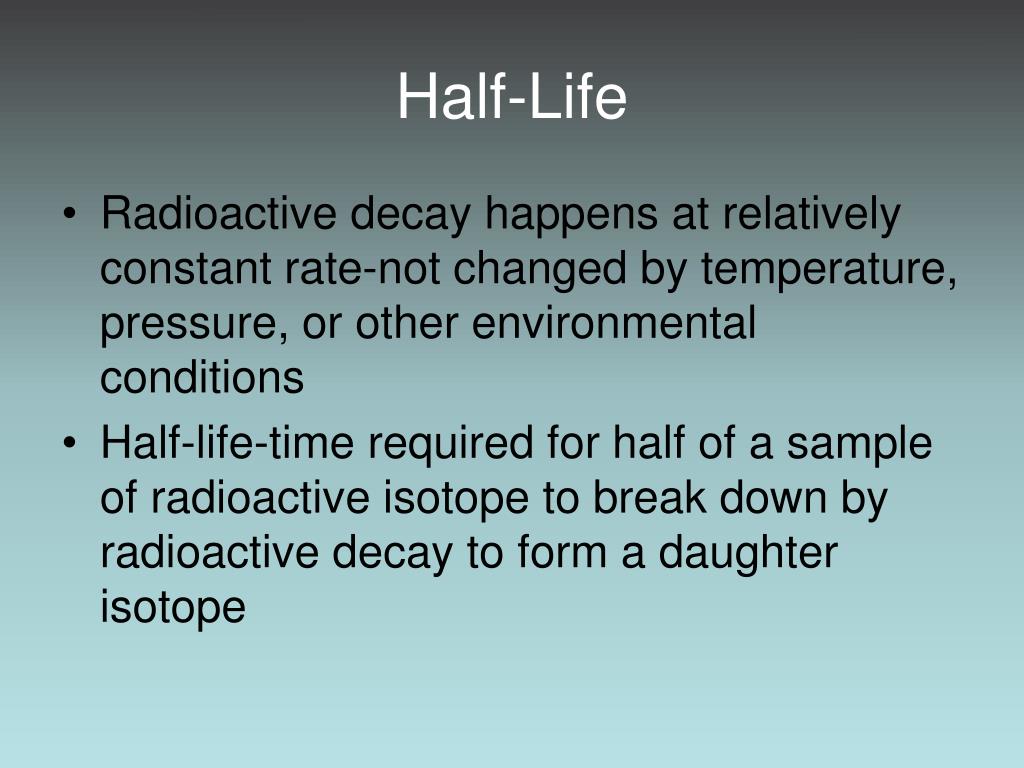 Half-Life

• Radioactive decay happens at relatively constant rate-not changed by temperature, pressure, or other environmental conditions

• Half-life-time required for half of a sample of radioactive isotope to break down by radioactive decay to form a daughter isotope